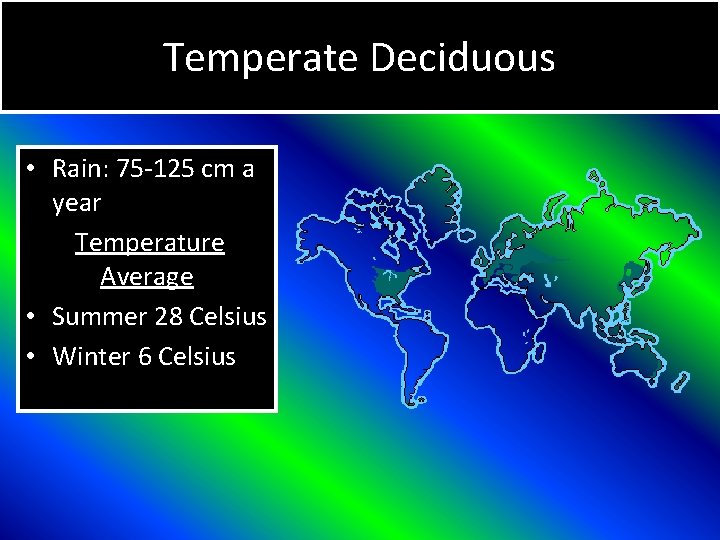 Temperate Deciduous

• Rain: 75-125 cm a year

Temperature Average

• Summer 28 Celsius
• Winter 6 Celsius